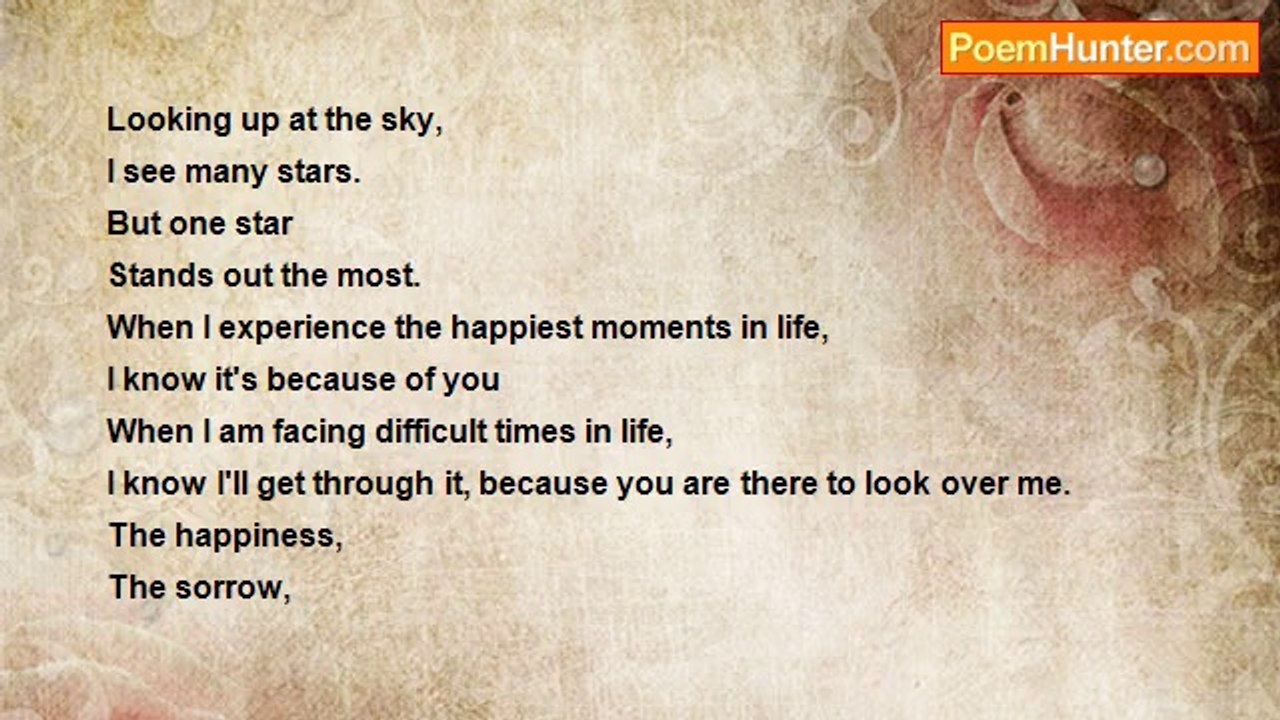 PoemHunter.com

Looking up at the sky,
I see many stars.
But one star
Stands out the most.
When I experience the happiest moments in life,
I know it's because of you
When I am facing difficult times in life,
I know I'll get through it, because you are there to look over me.
The happiness,
The sorrow,